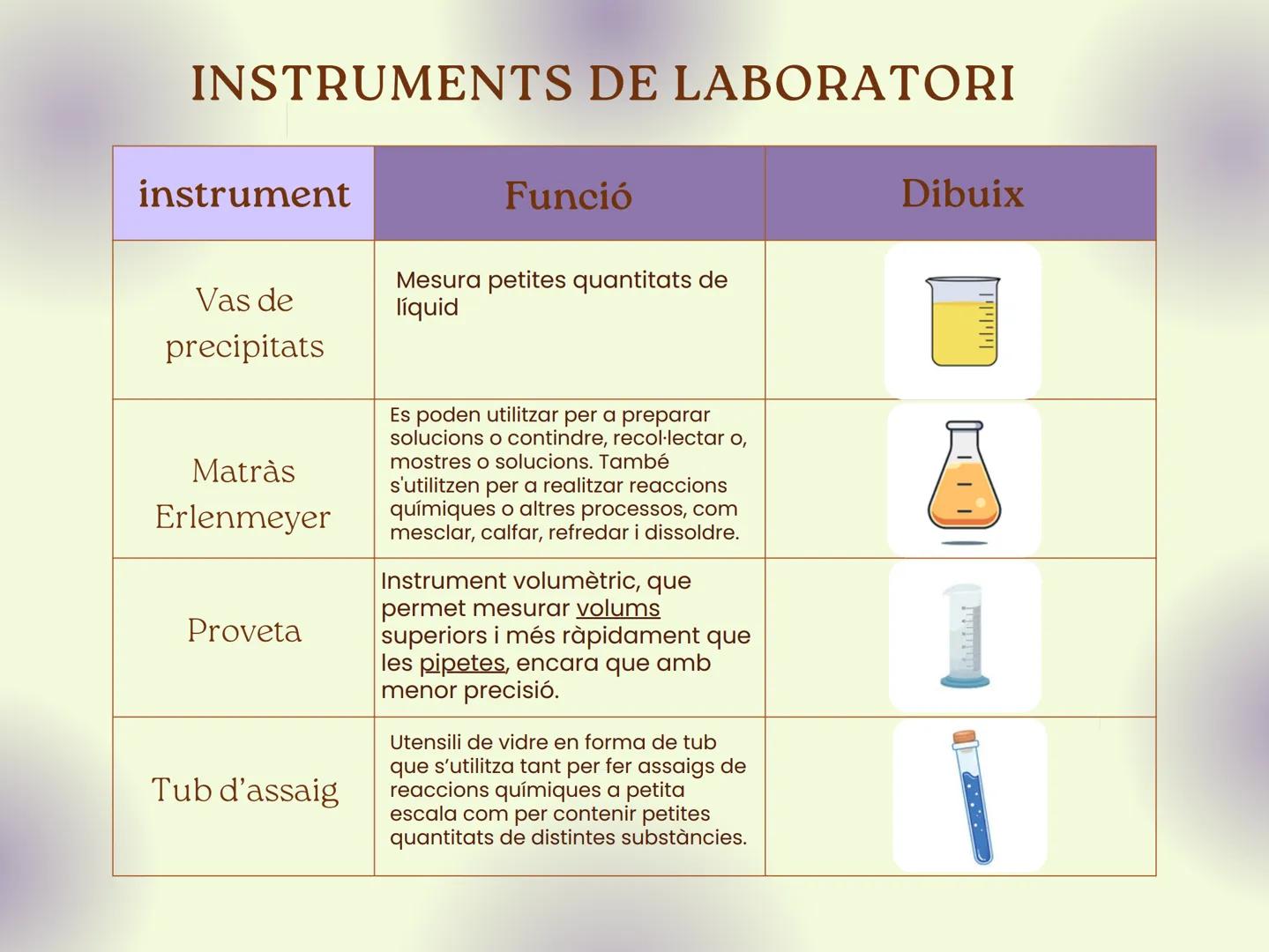 INSTRUMENTS DE LABORATORI

| instrument | Funció | Dibuix |
|---|---|---|
| Vas de precipitats | Mesura petites quantitats de líquid | |
| Matràs Erlenmeyer | Es poden utilitzar per a preparar solucions o contindre, recol·lectar o, mostres o solucions. També s'utilitzen per a realitzar reaccions químiques o altres processos, com mesclar, calfar, refredar i dissoldre. | |
| Proveta | Instrument volumètric, que permet mesurar volums superiors i més ràpidament que les pipetes, encara que amb menor precisió. | |
| Tub d'assaig | Utensili de vidre en forma de tub que s'utilitza tant per fer assaigs de reaccions químiques a petita escala com per contenir petites quantitats de distintes substàncies. | |